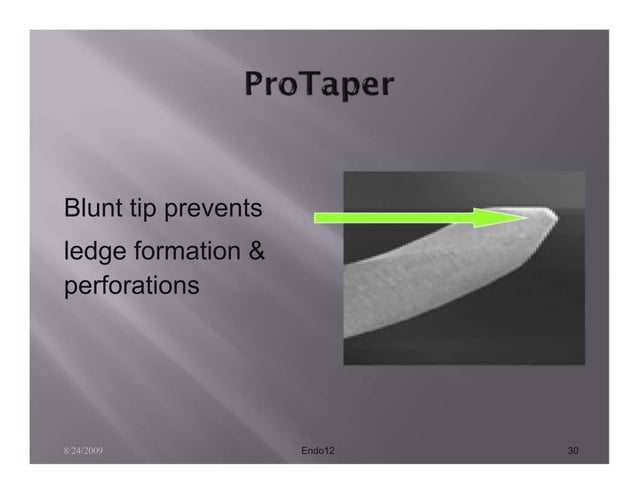 ProTaper

Blunt tip prevents ledge formation & perforations

8/24/2009

Endo12

30